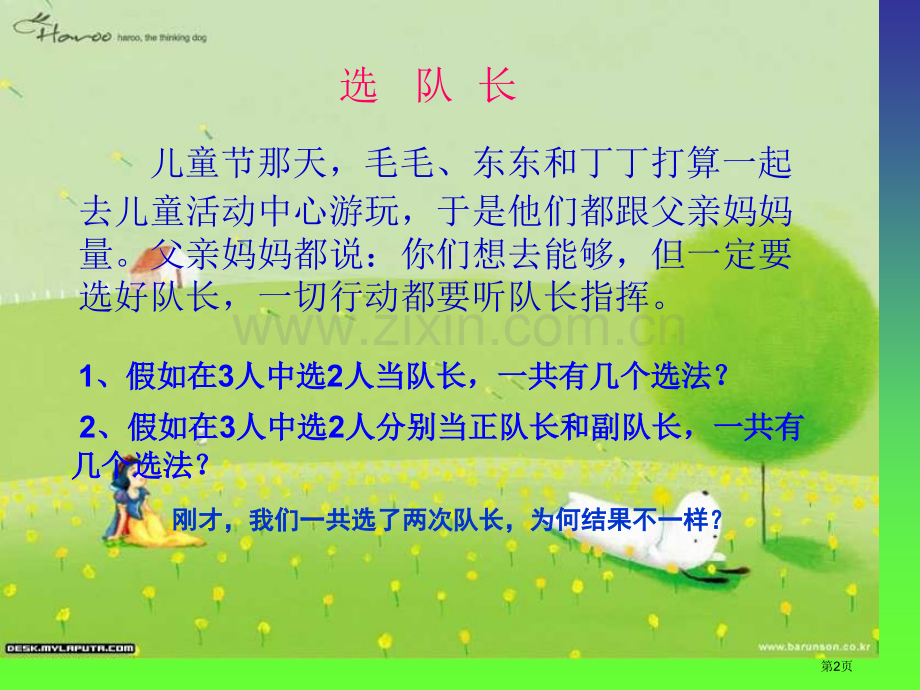 Haroo haroo, the thinking dog

选 队 长

儿童节那天，毛毛、东东和丁丁打算一起去儿童活动中心游玩，于是他们都跟父亲妈妈量。父亲妈妈都说：你们想去能够，但一定要选好队长，一切行动都要听队长指挥。

www.zixin.com.cn

1、假如在3人中选2人当队长，一共有几个选法？

2、假如在3人中选2人分别当正队长和副队长，一共有几个选法？

刚才，我们一共选了两次队长，为何结果不一样？

DESK.MYLAPUTA.COM

www.barunson.co.kr

第2页